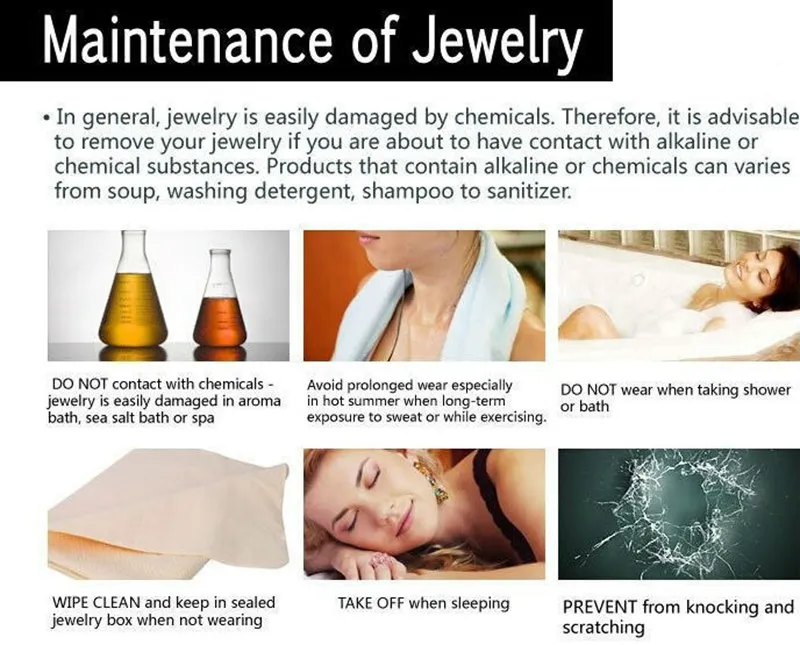 Maintenance of Jewelry

• In general, jewelry is easily damaged by chemicals. Therefore, it is advisable to remove your jewelry if you are about to have contact with alkaline or chemical substances. Products that contain alkaline or chemicals can varies from soup, washing detergent, shampoo to sanitizer.

DO NOT contact with chemicals - jewelry is easily damaged in aroma bath, sea salt bath or spa

Avoid prolonged wear especially in hot summer when long-term exposure to sweat or while exercising.

DO NOT wear when taking shower or bath

WIPE CLEAN and keep in sealed jewelry box when not wearing

TAKE OFF when sleeping

PREVENT from knocking and scratching